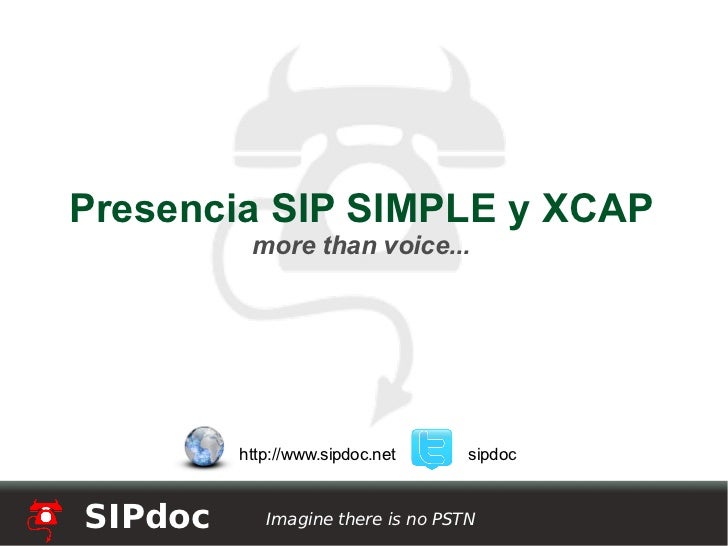 Presencia SIP SIMPLE y XCAP
more than voice...

http://www.sipdoc.net sipdoc

SIPdoc Imagine there is no PSTN